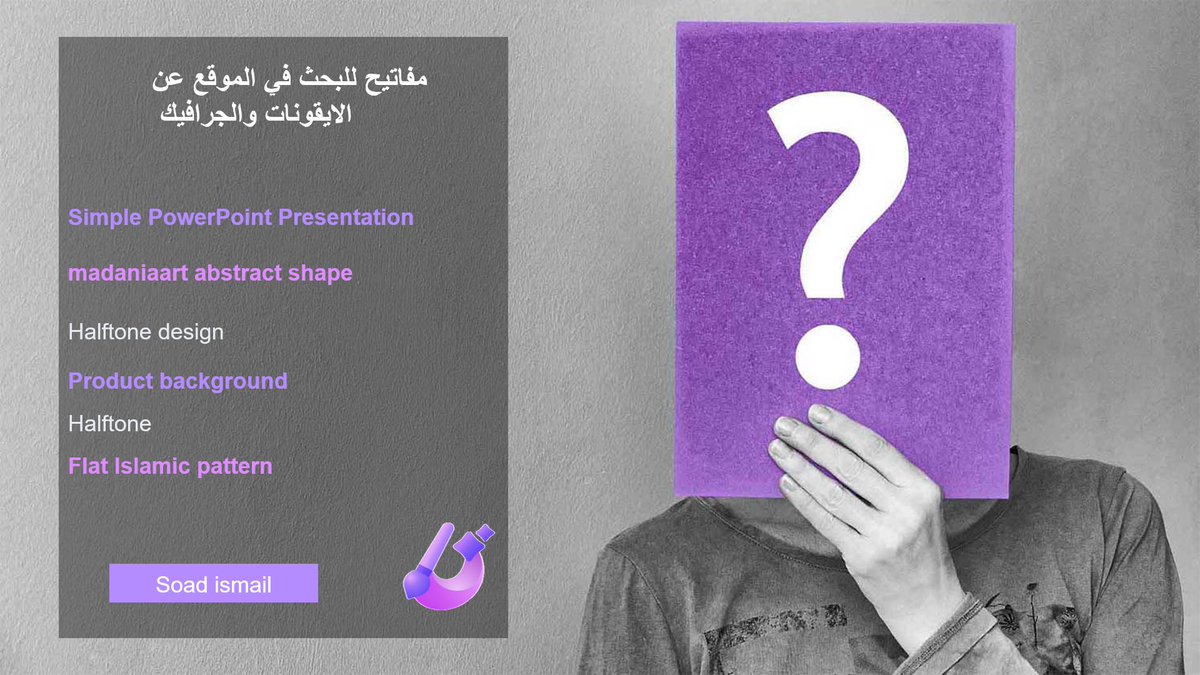 مفاتيح للبحث في الموقع عن
الايقونات والجرافيك

Simple PowerPoint Presentation

madaniaart abstract shape

Halftone design

Product background

Halftone

Flat Islamic pattern

Soad ismail

?